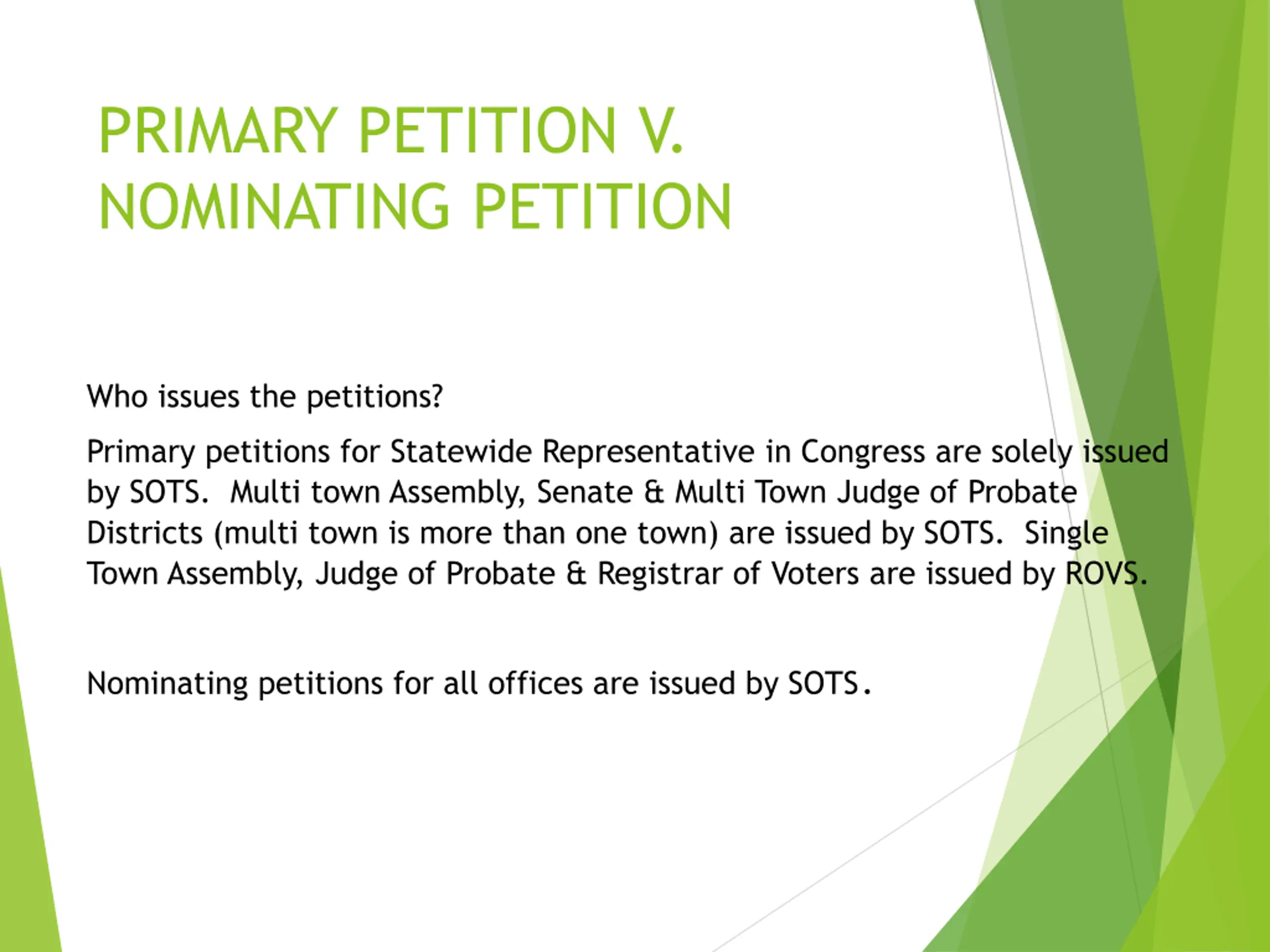 PRIMARY PETITION V. NOMINATING PETITION

Who issues the petitions?

Primary petitions for Statewide Representative in Congress are solely issued by SOTS. Multi town Assembly, Senate & Multi Town Judge of Probate Districts (multi town is more than one town) are issued by SOTS. Single Town Assembly, Judge of Probate & Registrar of Voters are issued by ROVS.

Nominating petitions for all offices are issued by SOTS.